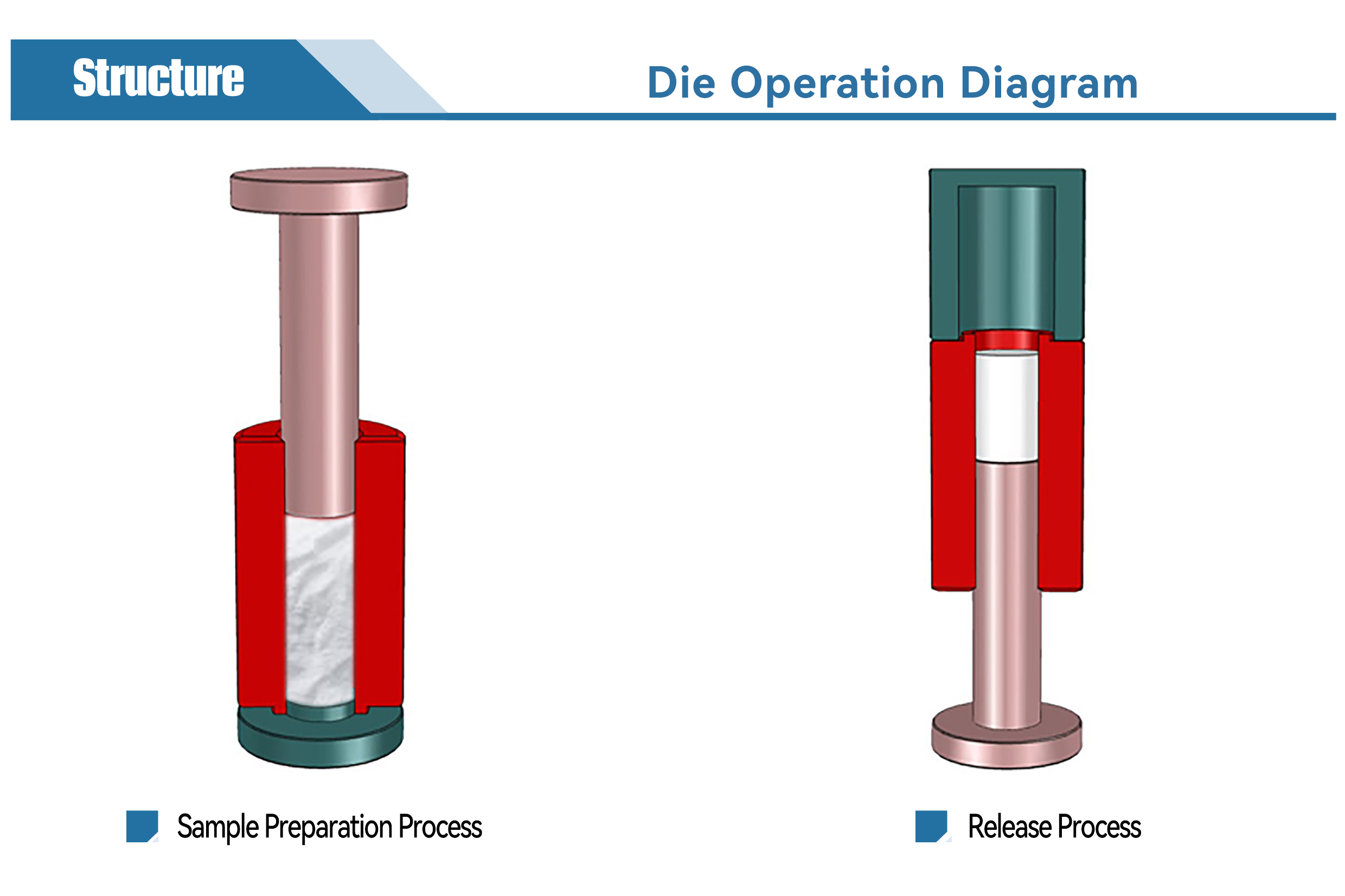 Structure

Die Operation Diagram

Sample Preparation Process

Release Process